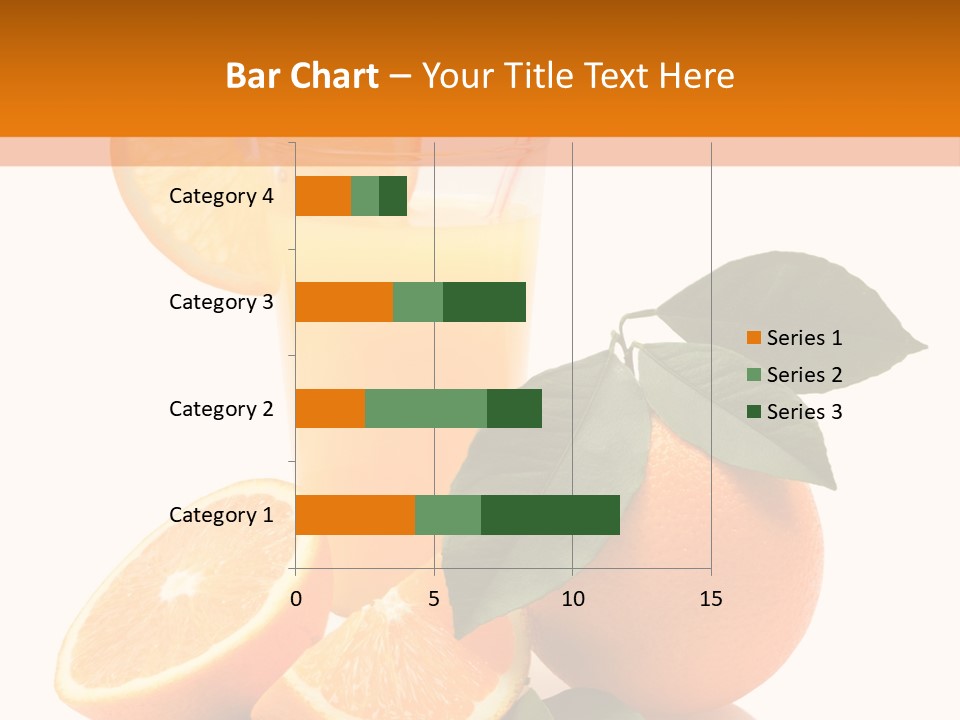 Bar Chart – Your Title Text Here

Category 4
Category 3
Category 2
Category 1

0
5
10
15

Series 1
Series 2
Series 3